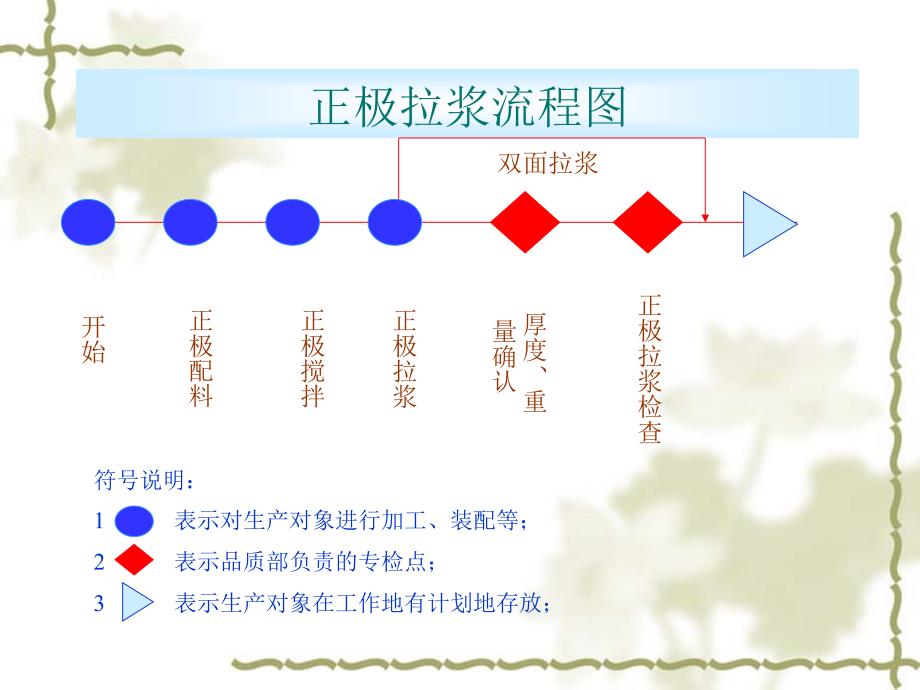 正极拉浆流程图

双面拉浆

开始

正极配料

正极搅拌

正极拉浆

厚度、重量确认

正极拉浆检查

符号说明：

1 表示对生产对象进行加工、装配等；

2 表示品质部负责的专检点；

3 表示生产对象在工作地有计划地存放；